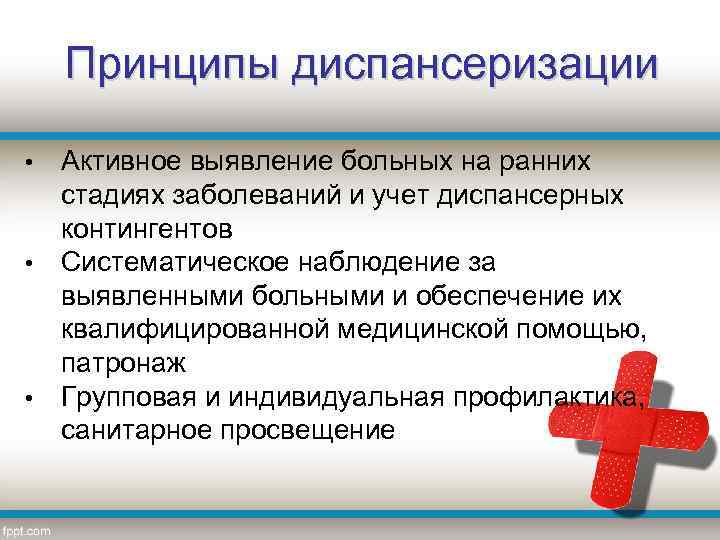 Принципы диспансеризации

• Активное выявление больных на ранних стадиях заболеваний и учет диспансерных контингентов
• Систематическое наблюдение за выявленными больными и обеспечение их квалифицированной медицинской помощью, патронаж
• Групповая и индивидуальная профилактика, санитарное просвещение

fppt.com